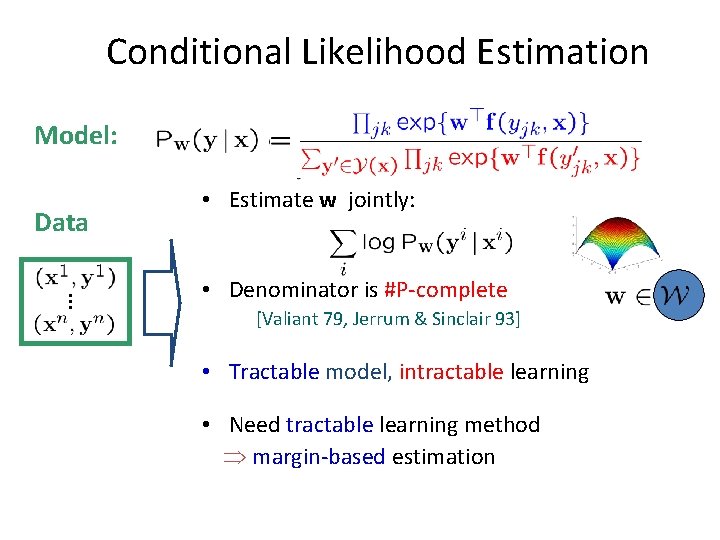 Conditional Likelihood Estimation

Model: $P_{\mathbf{w}}(\mathbf{y} \mid \mathbf{x}) = \frac{\prod_{jk} \exp\{\mathbf{w}^\top \mathbf{f}(y_{jk}, \mathbf{x})\}}{\sum_{\mathbf{y}' \in \mathcal{Y}(\mathbf{x})} \prod_{jk} \exp\{\mathbf{w}^\top \mathbf{f}(y'_{jk}, \mathbf{x})\}}$

Data

$(\mathbf{x}^1, \mathbf{y}^1)$
$\vdots$
$(\mathbf{x}^n, \mathbf{y}^n)$

• Estimate **w** jointly:

$\sum_i \log P_{\mathbf{w}}(\mathbf{y}^i \mid \mathbf{x}^i)$

$\mathbf{w} \in \mathcal{W}$

• Denominator is #P-complete
[Valiant 79, Jerrum & Sinclair 93]

• Tractable model, intractable learning

• Need tractable learning method
$\Rightarrow$ margin-based estimation